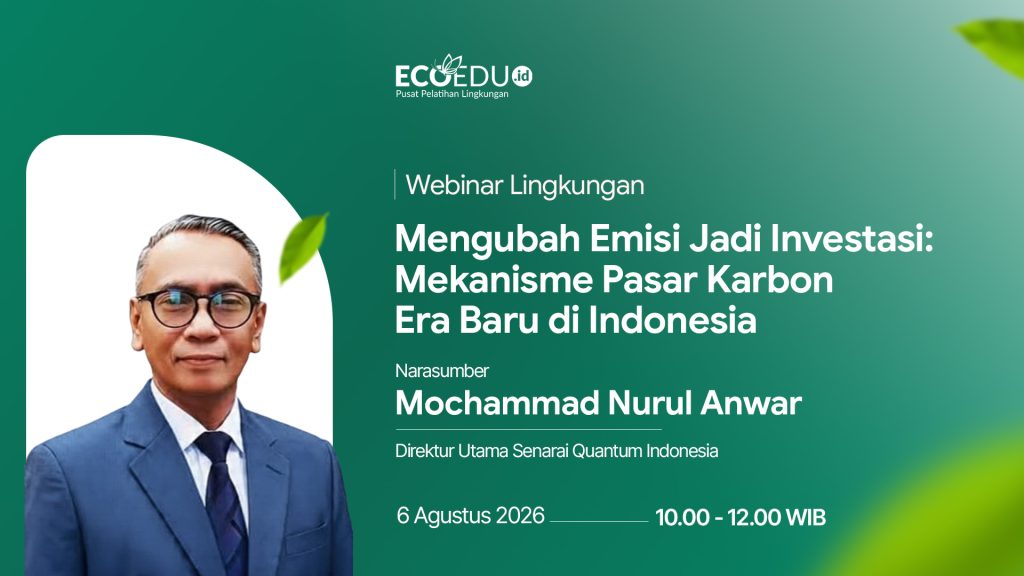 ECOEDU.id
Pusat Pelatihan Lingkungan

Webinar Lingkungan

Mengubah Emisi Jadi Investasi: Mekanisme Pasar Karbon Era Baru di Indonesia

Narasumber
Mochammad Nurul Anwar
Direktur Utama Senarai Quantum Indonesia

6 Agustus 2026
10.00 - 12.00 WIB